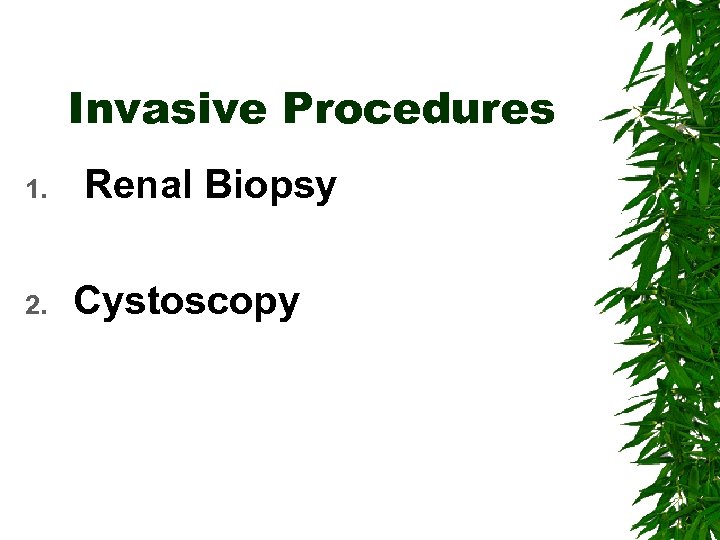 Invasive Procedures

1. Renal Biopsy

2. Cystoscopy